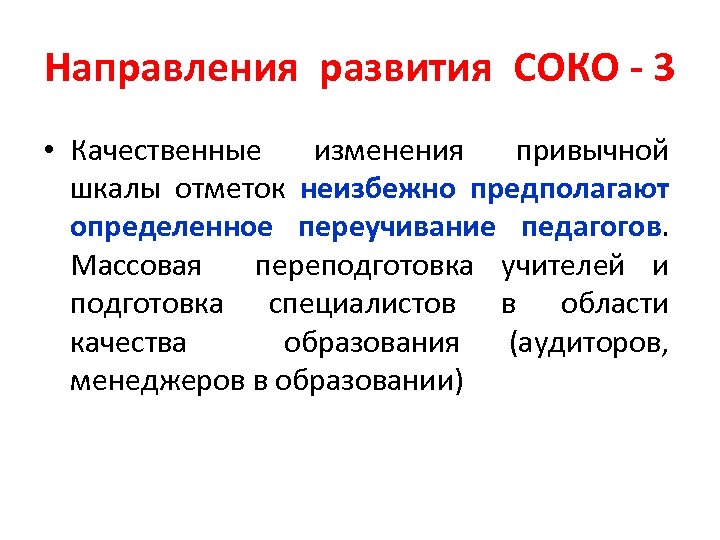 Направления развития СОКО - 3

• Качественные изменения привычной шкалы отметок неизбежно предполагают определенное переучивание педагогов. Массовая переподготовка учителей и подготовка специалистов в области качества образования (аудиторов, менеджеров в образовании)